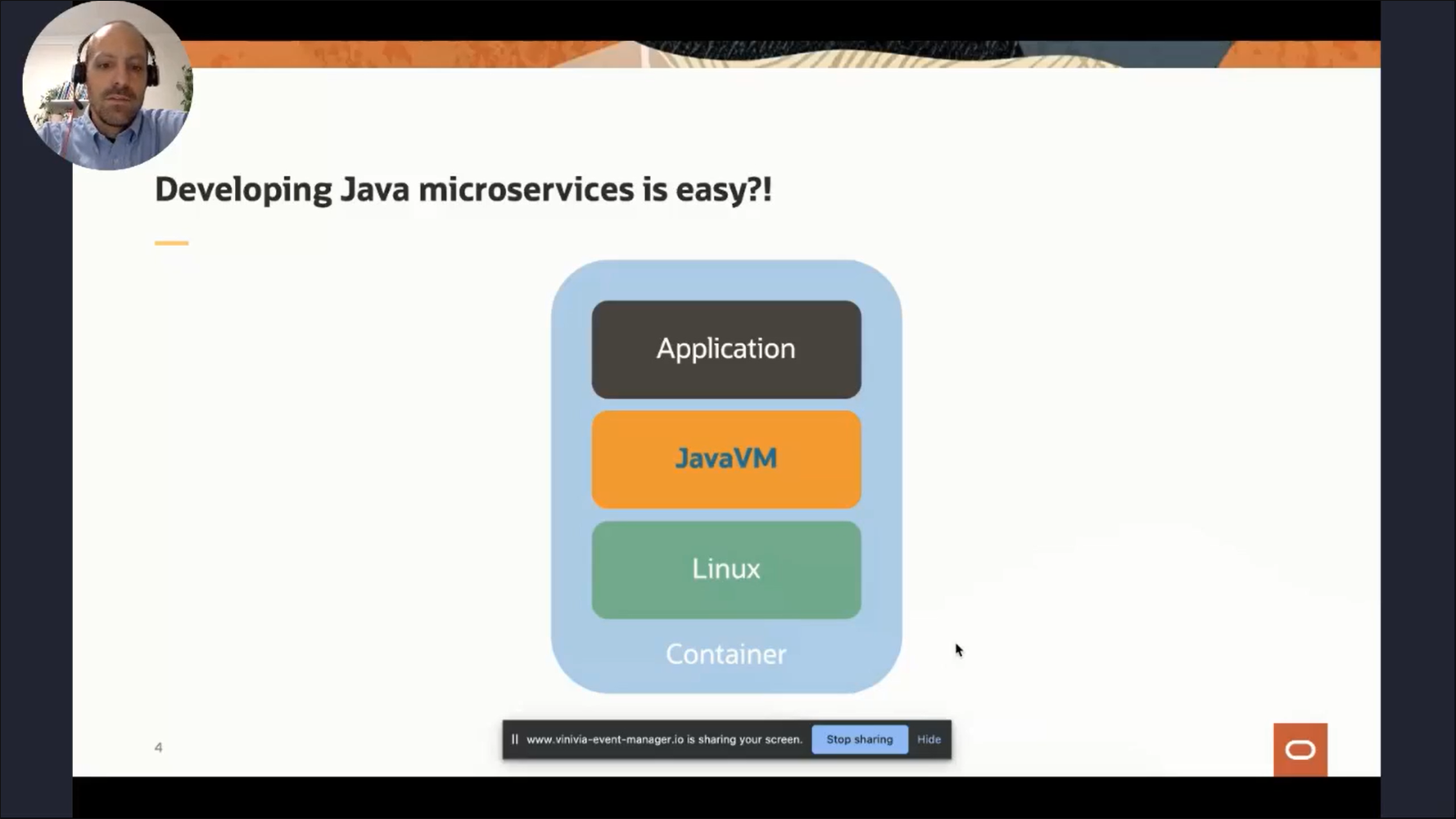 Developing Java microservices is easy?!

Application

JavaVM

Linux

Container

4

www.vinivia-event-manager.io is sharing your screen. Stop sharing Hide